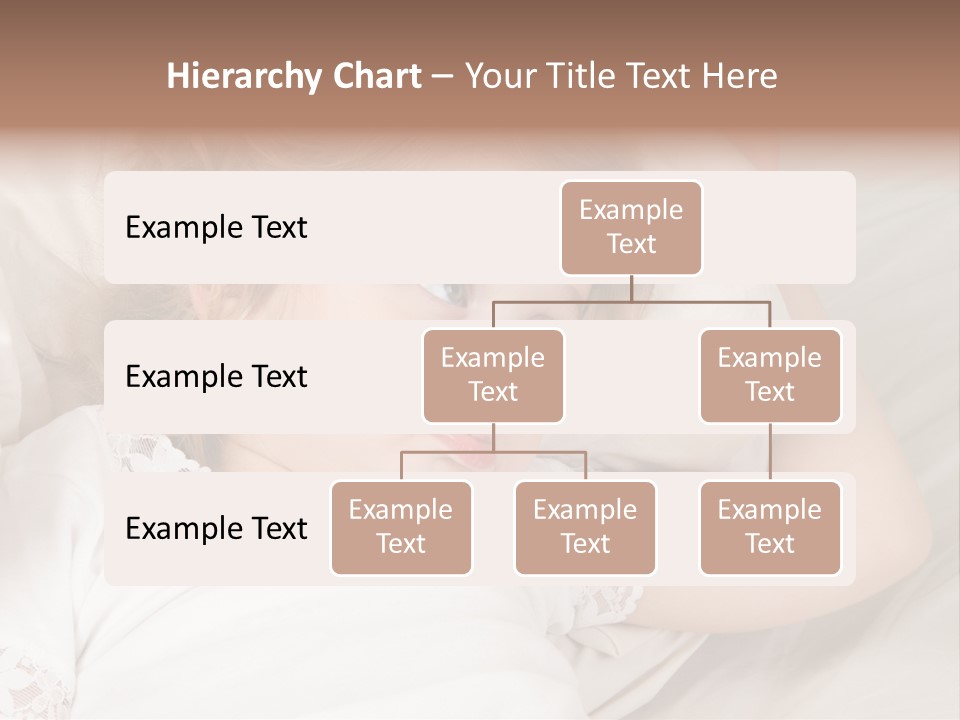 Hierarchy Chart – Your Title Text Here

Example Text

Example Text

Example Text

Example Text

Example Text

Example Text

Example Text

Example Text

Example Text